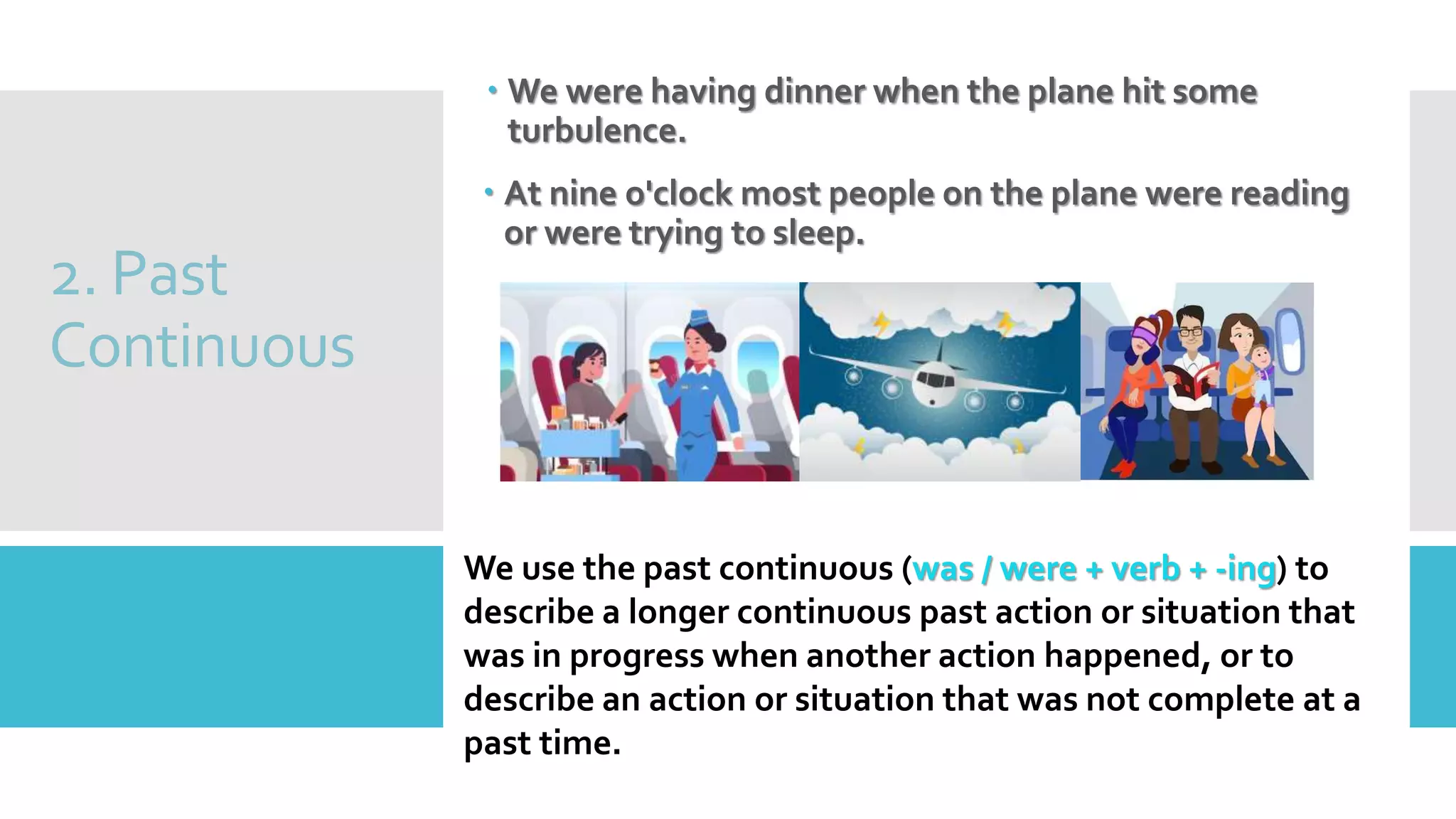 2. Past Continuous

• We were having dinner when the plane hit some turbulence.

• At nine o'clock most people on the plane were reading or were trying to sleep.

We use the past continuous (was / were + verb + -ing) to describe a longer continuous past action or situation that was in progress when another action happened, or to describe an action or situation that was not complete at a past time.